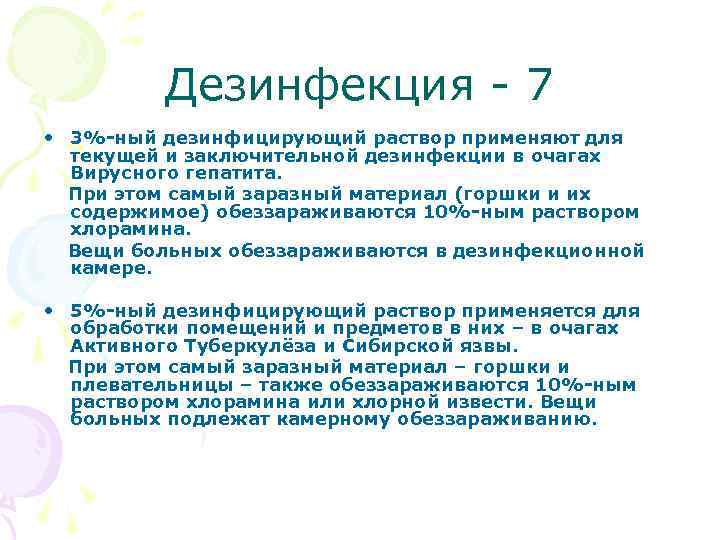 Дезинфекция - 7

• 3%-ный дезинфицирующий раствор применяют для текущей и заключительной дезинфекции в очагах Вирусного гепатита.

При этом самый заразный материал (горшки и их содержимое) обеззараживаются 10%-ным раствором хлорамина.

Вещи больных обеззараживаются в дезинфекционной камере.

• 5%-ный дезинфицирующий раствор применяется для обработки помещений и предметов в них – в очагах Активного Туберкулёза и Сибирской язвы.

При этом самый заразный материал – горшки и плевательницы – также обеззараживаются 10%-ным раствором хлорамина или хлорной извести. Вещи больных подлежат камерному обеззараживанию.